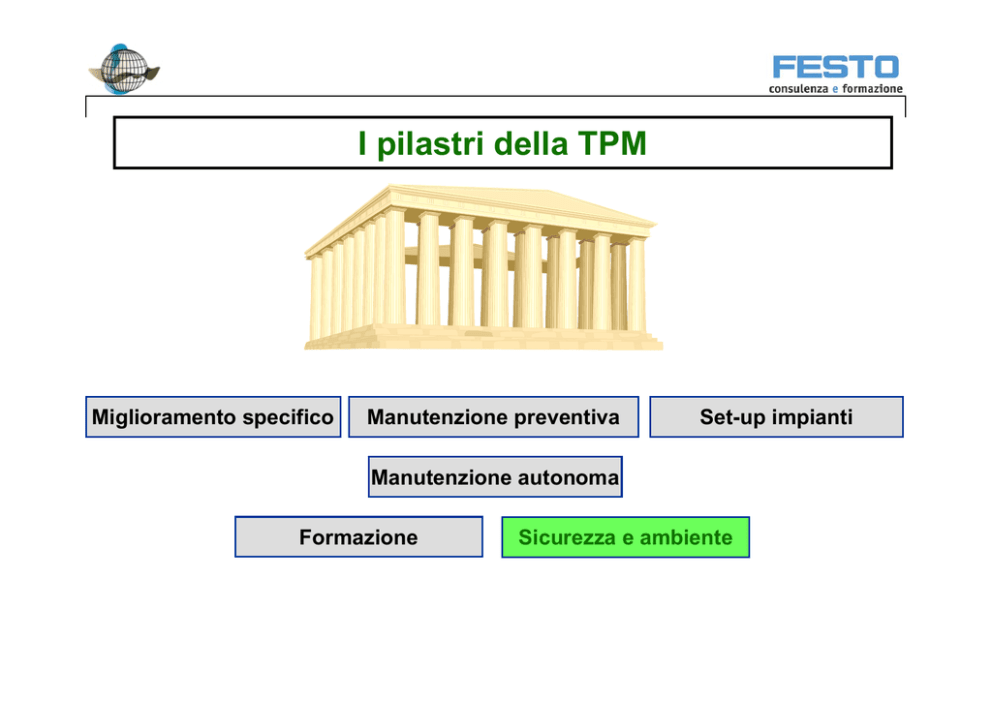 FESTO
consulenza e formazione

I pilastri della TPM

Miglioramento specifico

Manutenzione preventiva

Set-up impianti

Manutenzione autonoma

Formazione

Sicurezza e ambiente